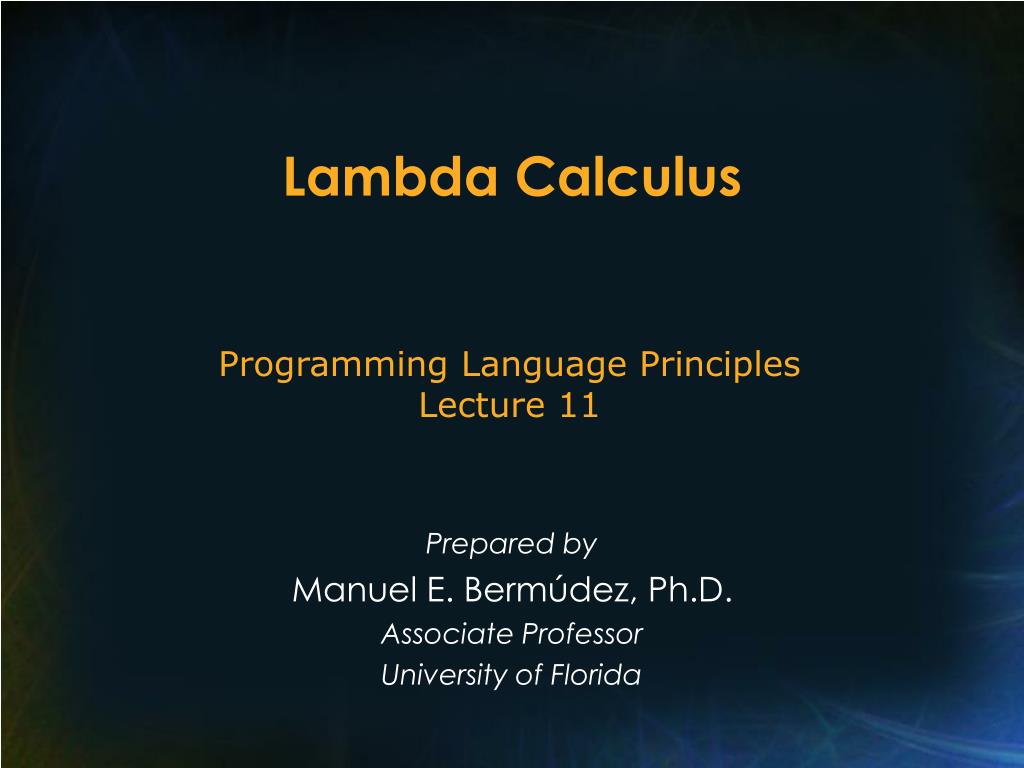 Lambda Calculus

Programming Language Principles
Lecture 11

Prepared by
Manuel E. Bermúdez, Ph.D.
Associate Professor
University of Florida